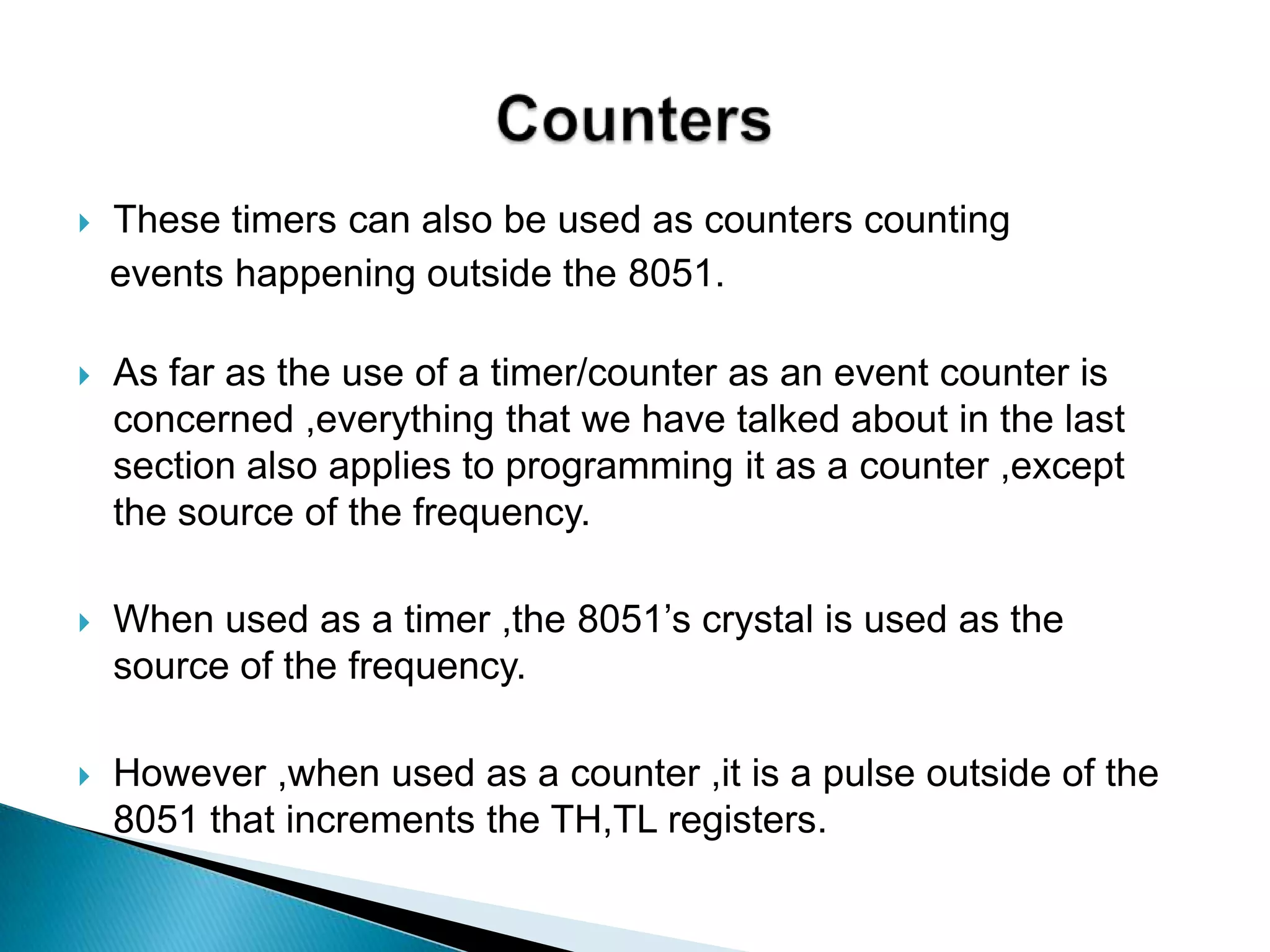 Counters

These timers can also be used as counters counting events happening outside the 8051.

As far as the use of a timer/counter as an event counter is concerned ,everything that we have talked about in the last section also applies to programming it as a counter ,except the source of the frequency.

When used as a timer ,the 8051’s crystal is used as the source of the frequency.

However ,when used as a counter ,it is a pulse outside of the 8051 that increments the TH,TL registers.